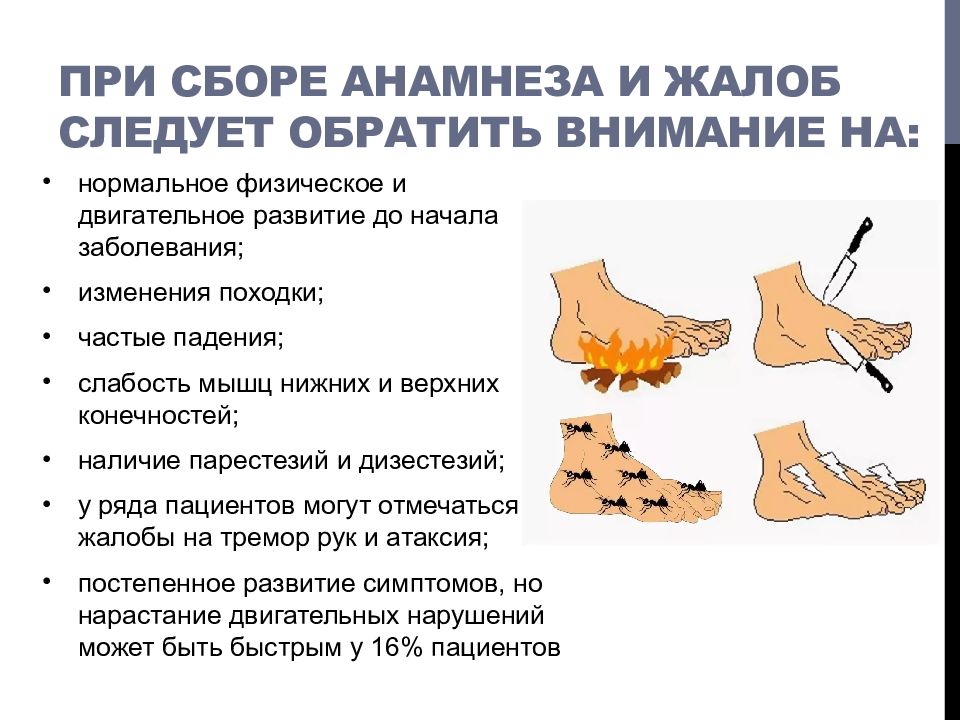 ПРИ СБОРЕ АНАМНЕЗА И ЖАЛОБ СЛЕДУЕТ ОБРАТИТЬ ВНИМАНИЕ НА:

• нормальное физическое и двигательное развитие до начала заболевания;
• изменения походки;
• частые падения;
• слабость мышц нижних и верхних конечностей;
• наличие парестезий и дизестезий;
• у ряда пациентов могут отмечаться жалобы на тремор рук и атаксия;
• постепенное развитие симптомов, но нарастание двигательных нарушений может быть быстрым у 16% пациентов